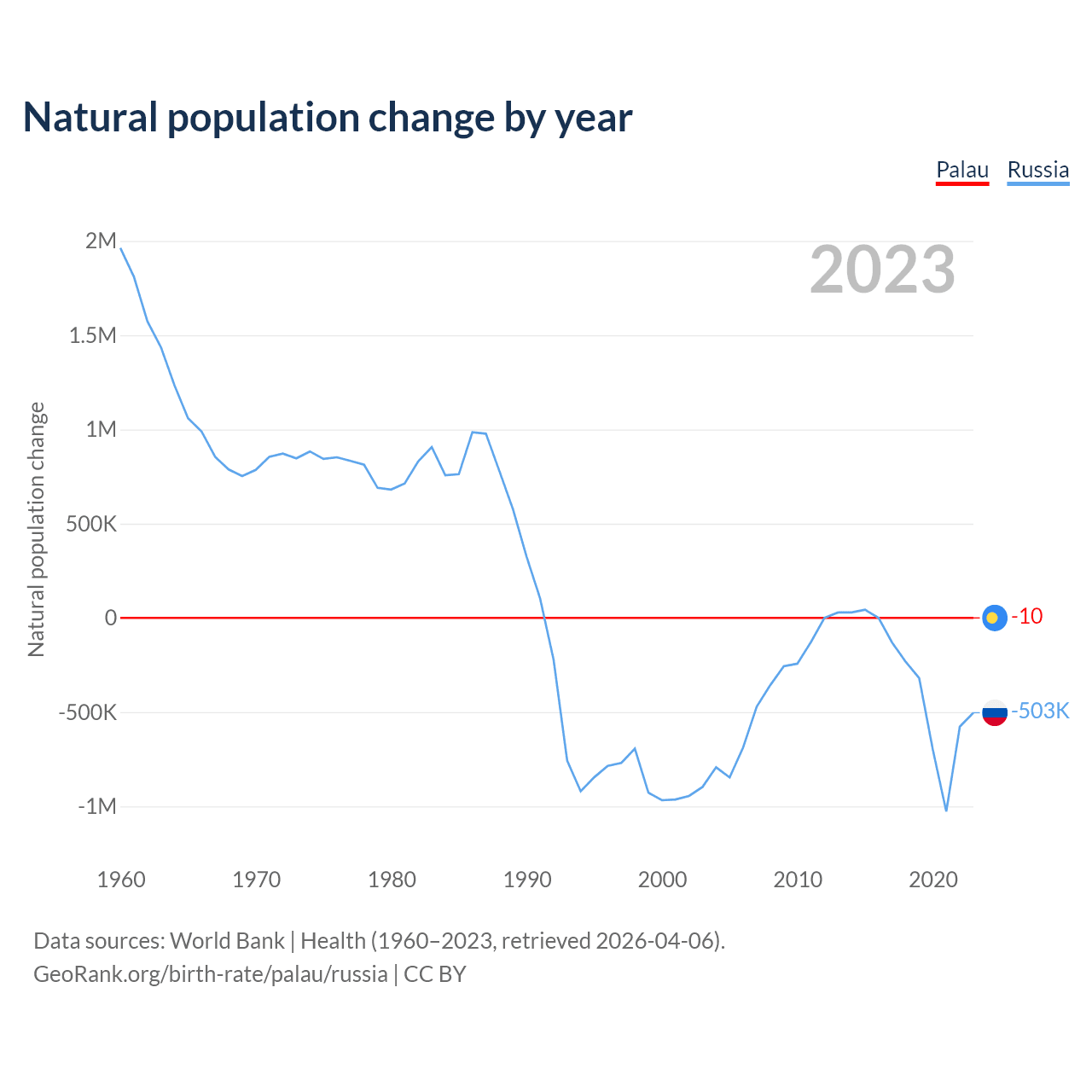 Natural population change by year

Palau Russia

2023

Natural population change

2M
1.5M
1M
500K
0
-500K
-1M

-10
-503K

1960 1970 1980 1990 2000 2010 2020

Data sources: World Bank | Health (1960–2023, retrieved 2026-04-06).
GeoRank.org/birth-rate/palau/russia | CC BY